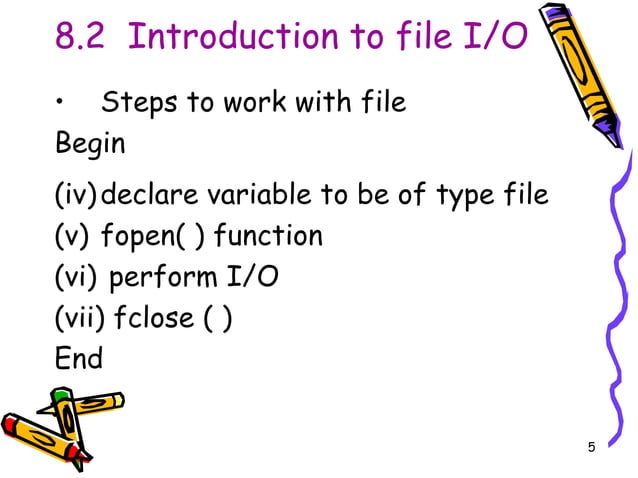 8.2 Introduction to file I/O

• Steps to work with file

Begin

(iv) declare variable to be of type file

(v) fopen( ) function

(vi) perform I/O

(vii) fclose ( )

End

5